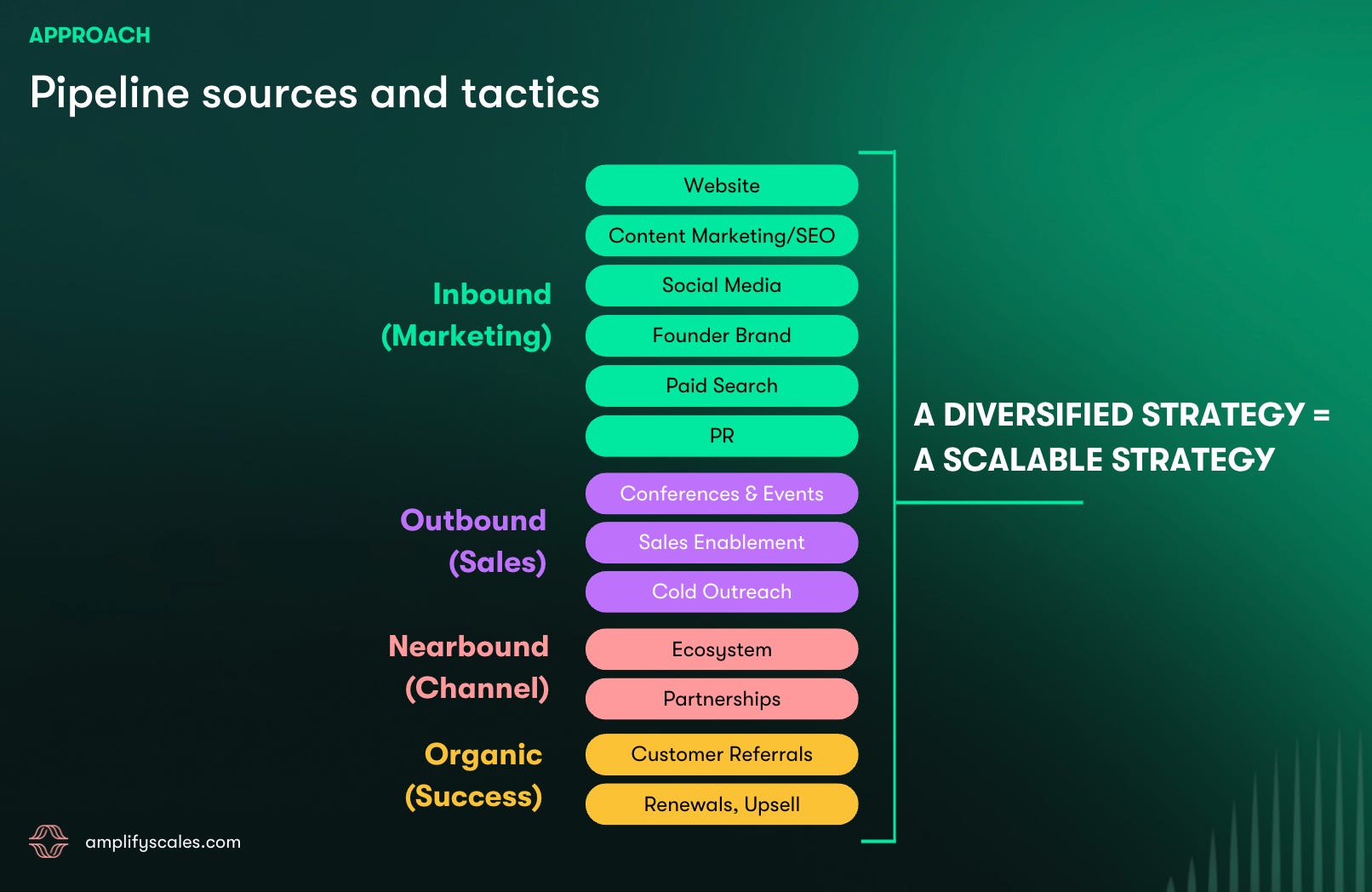 APPROACH

Pipeline sources and tactics

Inbound (Marketing)

Website

Content Marketing/SEO

Social Media

Founder Brand

Paid Search

PR

Outbound (Sales)

Conferences & Events

Sales Enablement

Cold Outreach

Nearbound (Channel)

Ecosystem

Partnerships

Organic (Success)

Customer Referrals

Renewals, Upsell

A DIVERSIFIED STRATEGY = A SCALABLE STRATEGY

amplifyscales.com